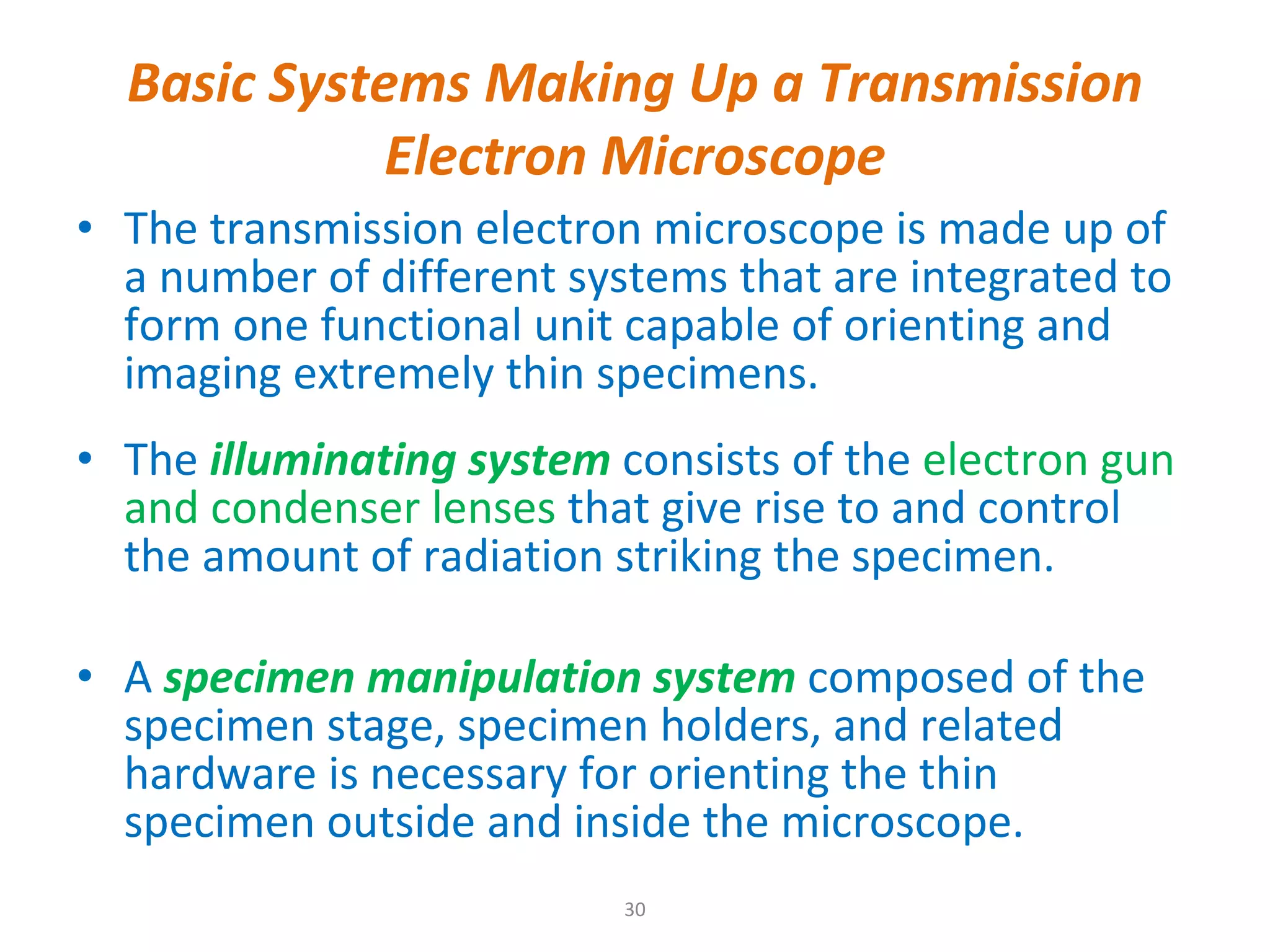 Basic Systems Making Up a Transmission Electron Microscope

• The transmission electron microscope is made up of a number of different systems that are integrated to form one functional unit capable of orienting and imaging extremely thin specimens.

• The illuminating system consists of the electron gun and condenser lenses that give rise to and control the amount of radiation striking the specimen.

• A specimen manipulation system composed of the specimen stage, specimen holders, and related hardware is necessary for orienting the thin specimen outside and inside the microscope.

30